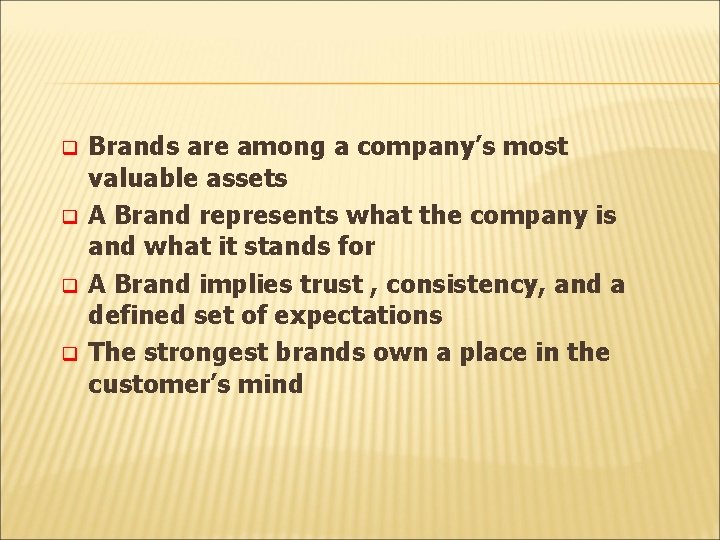 - Brands are among a company's most valuable assets
- A Brand represents what the company is and what it stands for
- A Brand implies trust , consistency, and a defined set of expectations
- The strongest brands own a place in the customer's mind